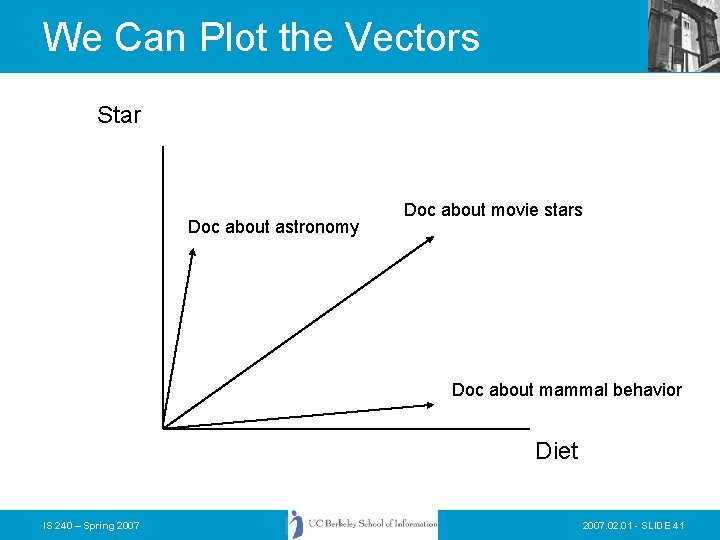 We Can Plot the Vectors

Star

Doc about astronomy

Doc about movie stars

Doc about mammal behavior

Diet

IS 240 – Spring 2007

UC Berkeley School of Information

2007.02.01 - SLIDE 41